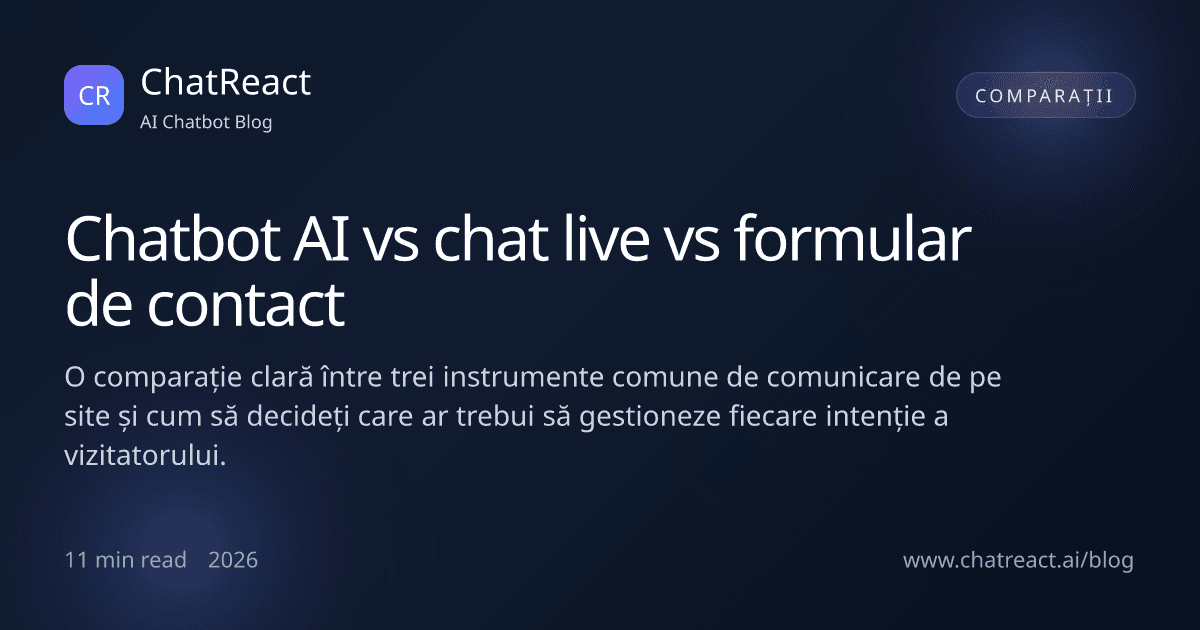 CR
ChatReact
AI Chatbot Blog

COMPARAȚII

Chatbot AI vs chat live vs formular de contact

O comparație clară între trei instrumente comune de comunicare de pe site și cum să decideți care ar trebui să gestioneze fiecare intenție a vizitatorului.

11 min read 2026

www.chatreact.ai/blog